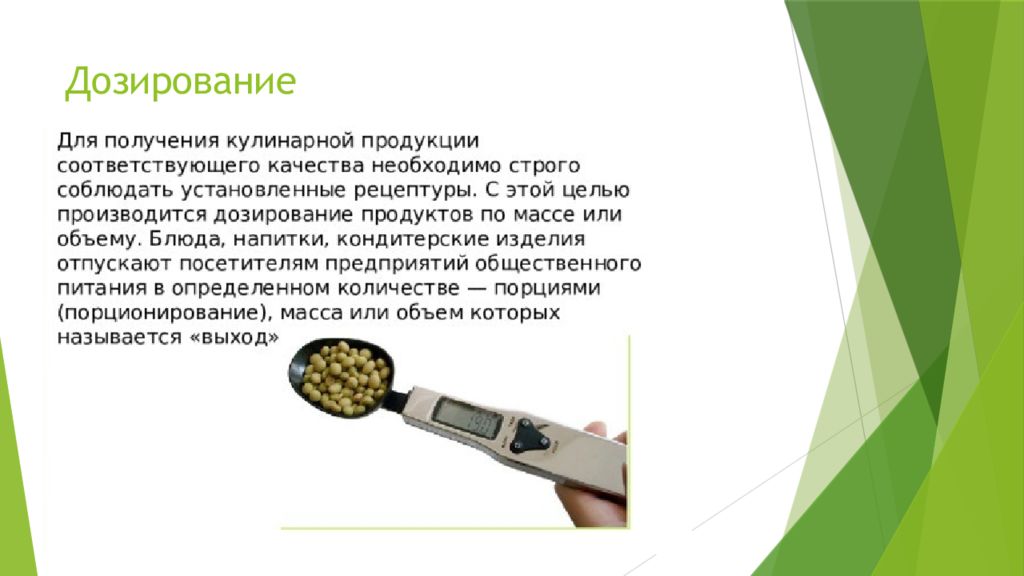 Дозирование

Для получения кулинарной продукции соответствующего качества необходимо строго соблюдать установленные рецептуры. С этой целью производится дозирование продуктов по массе или объему. Блюда, напитки, кондитерские изделия отпускают посетителям предприятий общественного питания в определенном количестве — порциями (порционирование), масса или объем которых называется «выход»